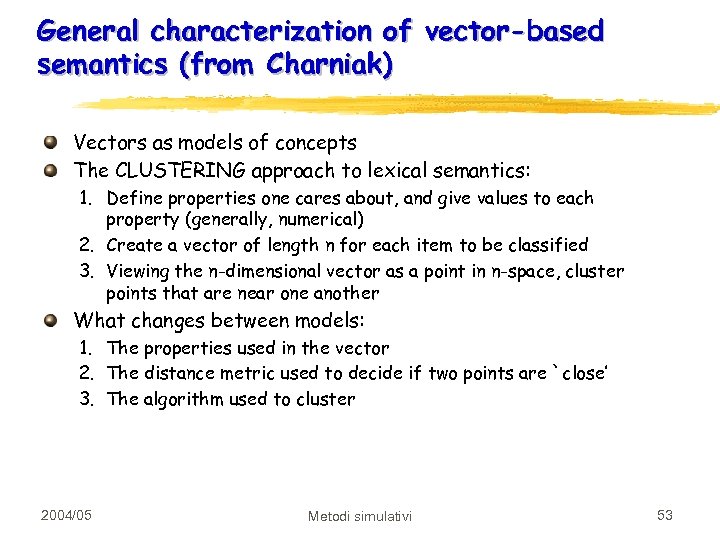 General characterization of vector-based semantics (from Charniak)

Vectors as models of concepts

The CLUSTERING approach to lexical semantics:

1. Define properties one cares about, and give values to each property (generally, numerical)
2. Create a vector of length n for each item to be classified
3. Viewing the n-dimensional vector as a point in n-space, cluster points that are near one another

What changes between models:

1. The properties used in the vector
2. The distance metric used to decide if two points are `close'
3. The algorithm used to cluster

2004/05

Metodi simulativi

53